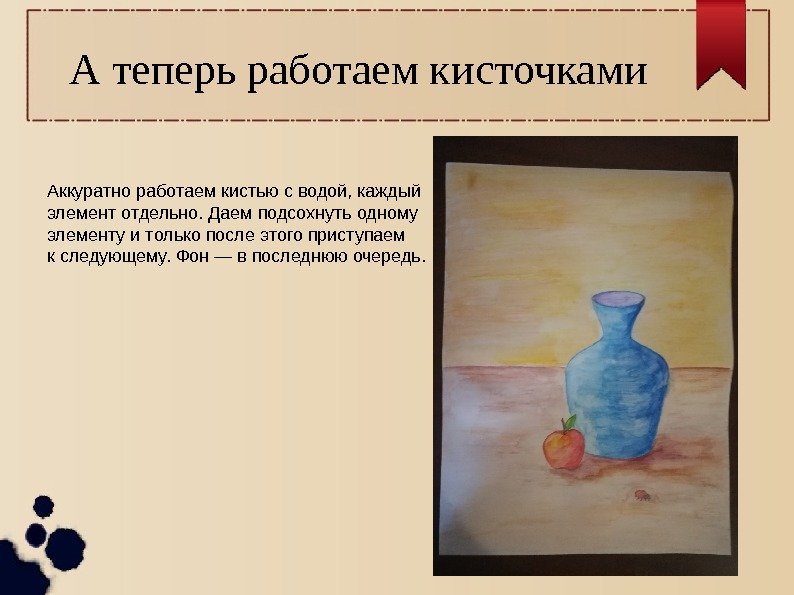 А теперь работаем кисточками

Аккуратно работаем кистью с водой, каждый элемент отдельно. Даем подсохнуть одному элементу и только после этого приступаем к следующему. Фон — в последнюю очередь.